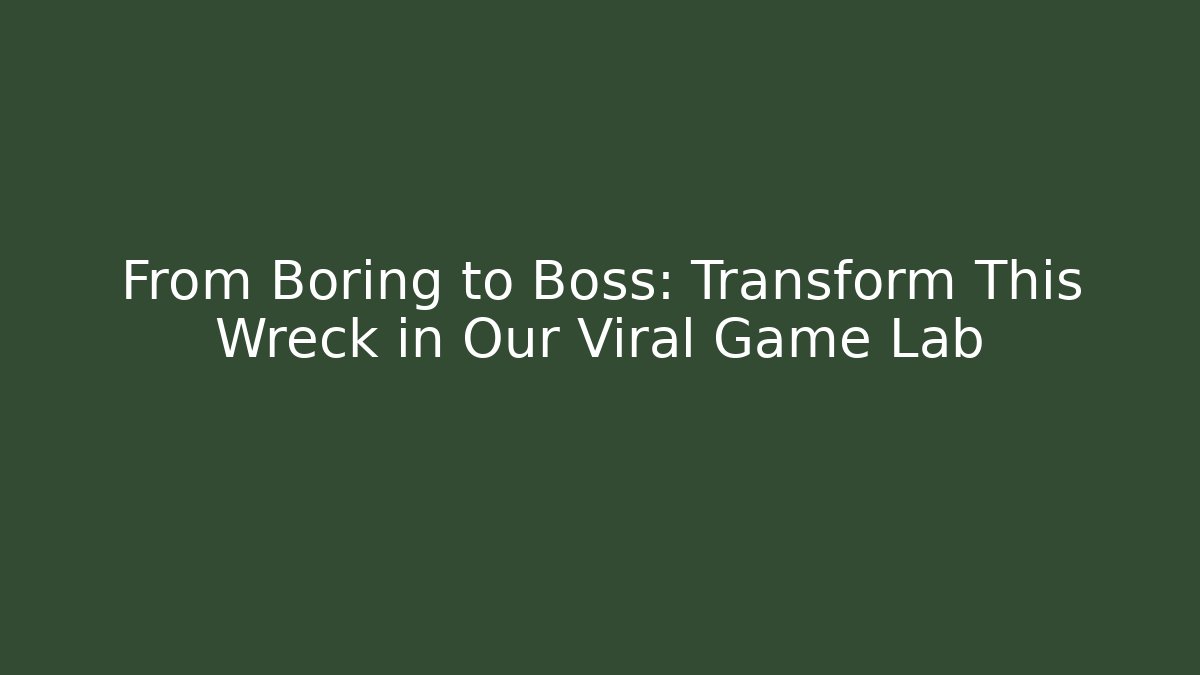 From Boring to Boss: Transform This Wreck in Our Viral Game Lab